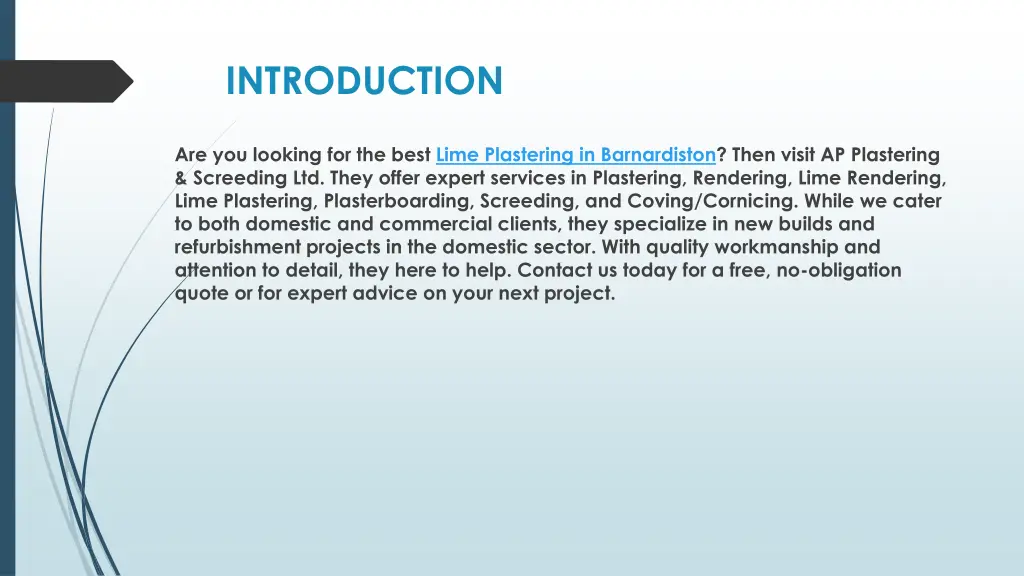 INTRODUCTION

Are you looking for the best Lime Plastering in Barnardiston? Then visit AP Plastering & Screeding Ltd. They offer expert services in Plastering, Rendering, Lime Rendering, Lime Plastering, Plasterboarding, Screeding, and Coving/Cornicing. While we cater to both domestic and commercial clients, they specialize in new builds and refurbishment projects in the domestic sector. With quality workmanship and attention to detail, they here to help. Contact us today for a free, no-obligation quote or for expert advice on your next project.